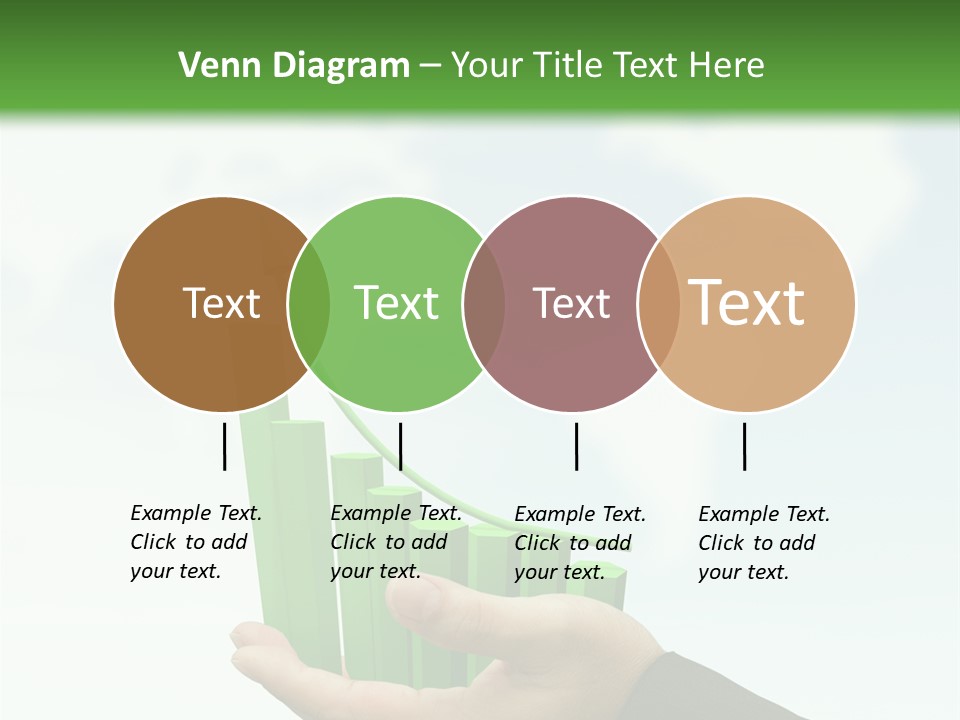 Venn Diagram – Your Title Text Here

Text

Text

Text

Text

Example Text. Click to add your text.

Example Text. Click to add your text.

Example Text. Click to add your text.

Example Text. Click to add your text.